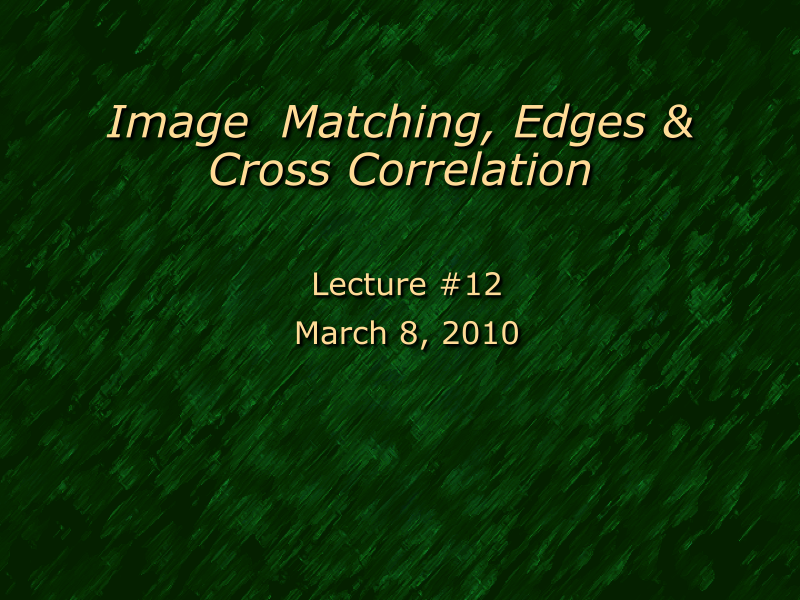 Image Matching, Edges & Cross Correlation

Lecture #12

March 8, 2010